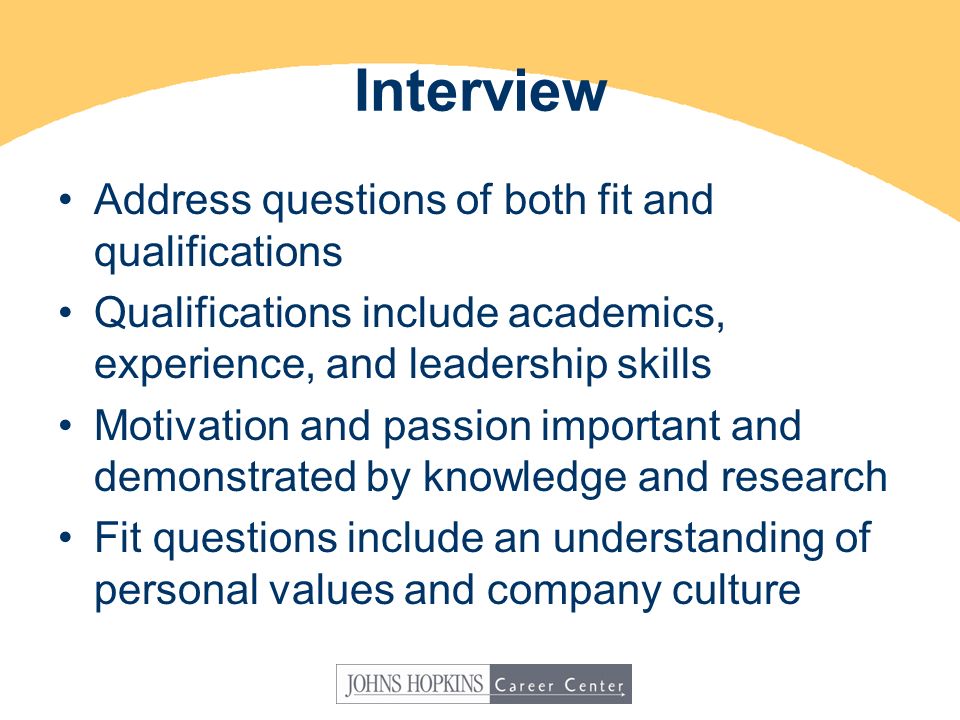 Interview

• Address questions of both fit and qualifications

• Qualifications include academics, experience, and leadership skills

• Motivation and passion important and demonstrated by knowledge and research

• Fit questions include an understanding of personal values and company culture

JOHNS HOPKINS Career Center